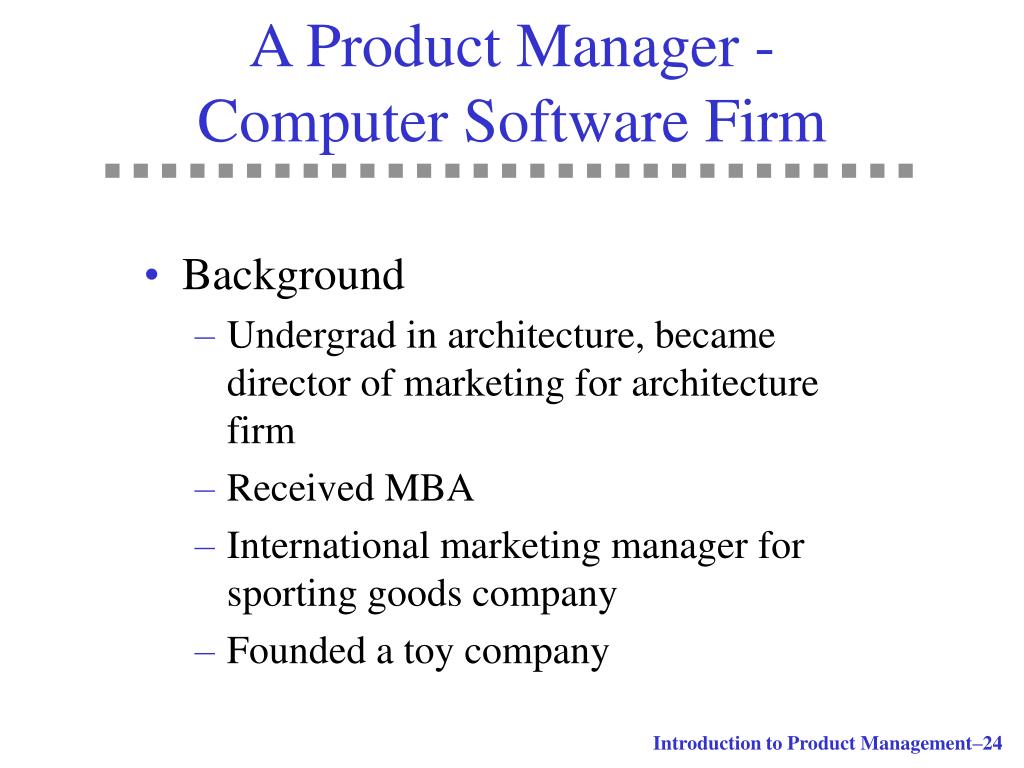 A Product Manager - Computer Software Firm

• Background
– Undergrad in architecture, became director of marketing for architecture firm
– Received MBA
– International marketing manager for sporting goods company
– Founded a toy company

Introduction to Product Management–24